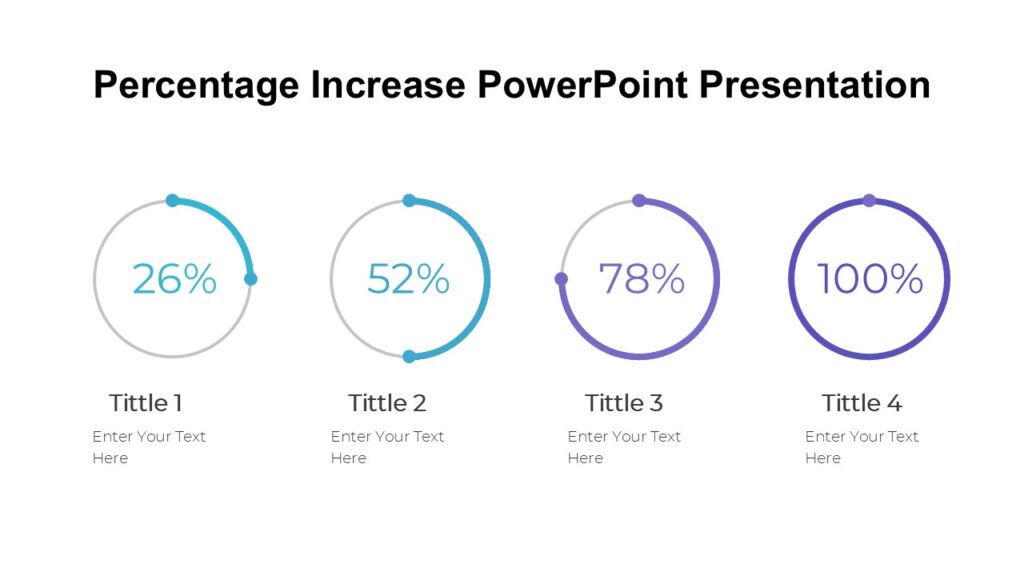 Percentage Increase PowerPoint Presentation

26%

Tittle 1

Enter Your Text Here

52%

Tittle 2

Enter Your Text Here

78%

Tittle 3

Enter Your Text Here

100%

Tittle 4

Enter Your Text Here